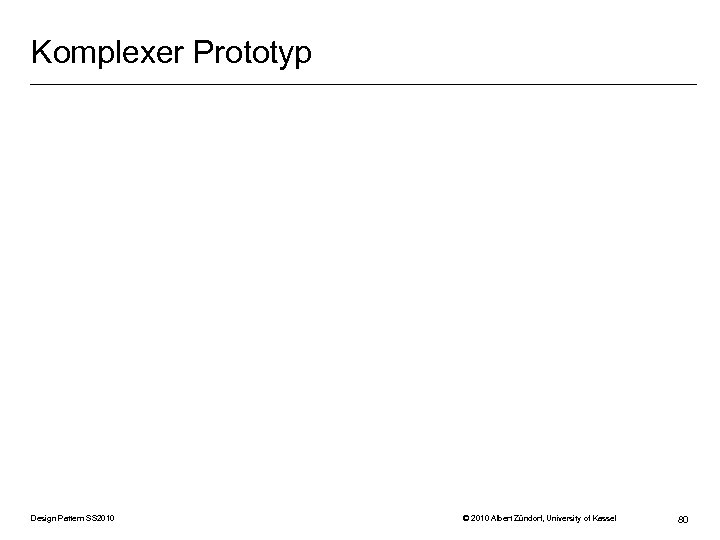 Komplexer Prototyp

Design Pattern SS2010

© 2010 Albert Zündorf, University of Kassel

80